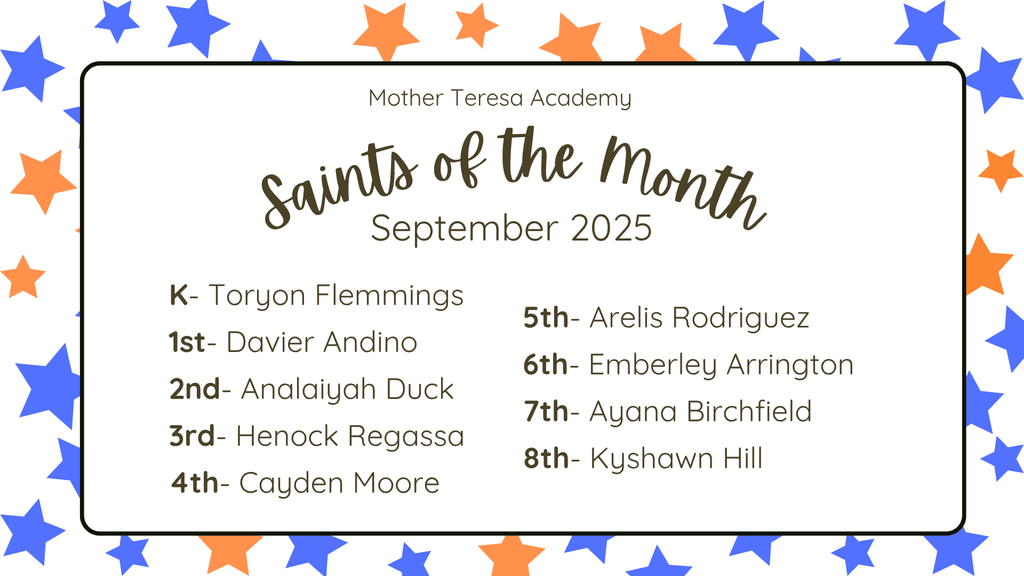 Mother Teresa Academy

Saints of the Month
September 2025

K- Toryon Flemmings
1st- Davier Andino
2nd- Analaiyah Duck
3rd- Henock Regassa
4th- Cayden Moore

5th- Arelis Rodriguez
6th- Emberley Arrington
7th- Ayana Birchfield
8th- Kyshawn Hill